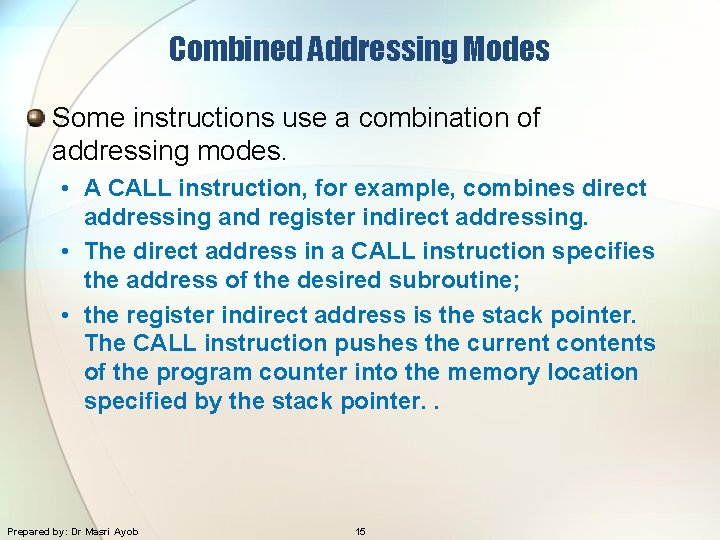 Combined Addressing Modes

Some instructions use a combination of addressing modes.

• A CALL instruction, for example, combines direct addressing and register indirect addressing.
• The direct address in a CALL instruction specifies the address of the desired subroutine;
• the register indirect address is the stack pointer. The CALL instruction pushes the current contents of the program counter into the memory location specified by the stack pointer. .

Prepared by: Dr Masri Ayob 15